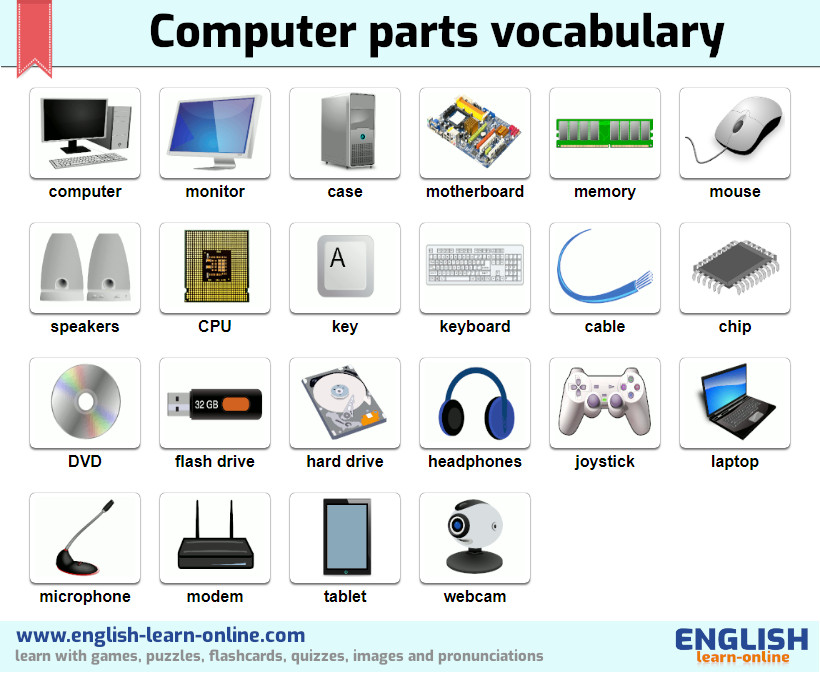 Computer parts vocabulary

computer
monitor
case
motherboard
memory
mouse

speakers
CPU
A
key
keyboard
cable
chip

DVD
32 GB
flash drive
hard drive
headphones
joystick
laptop

microphone
modem
tablet
webcam

www.english-learn-online.com
learn with games, puzzles, flashcards, quizzes, images and pronunciations

ENGLISH
learn-online